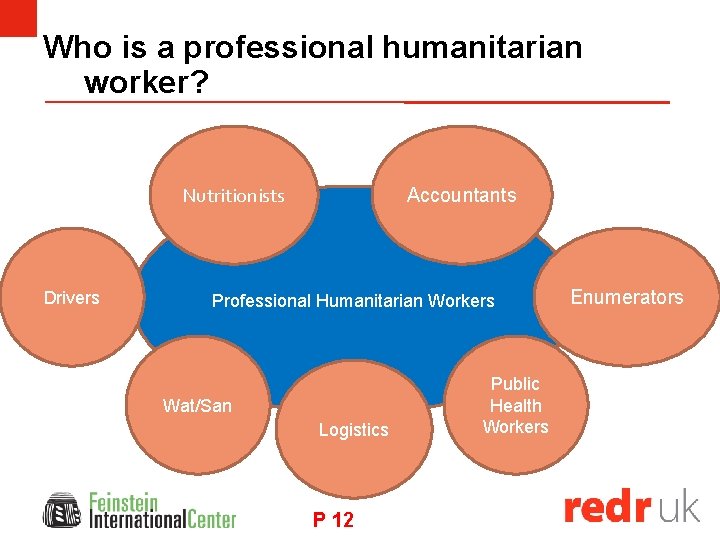 Who is a professional humanitarian worker?

Nutritionists

Accountants

Drivers

Professional Humanitarian Workers

Enumerators

Wat/San

Logistics

Public Health Workers

Feinstein International Center

P 12

redr uk